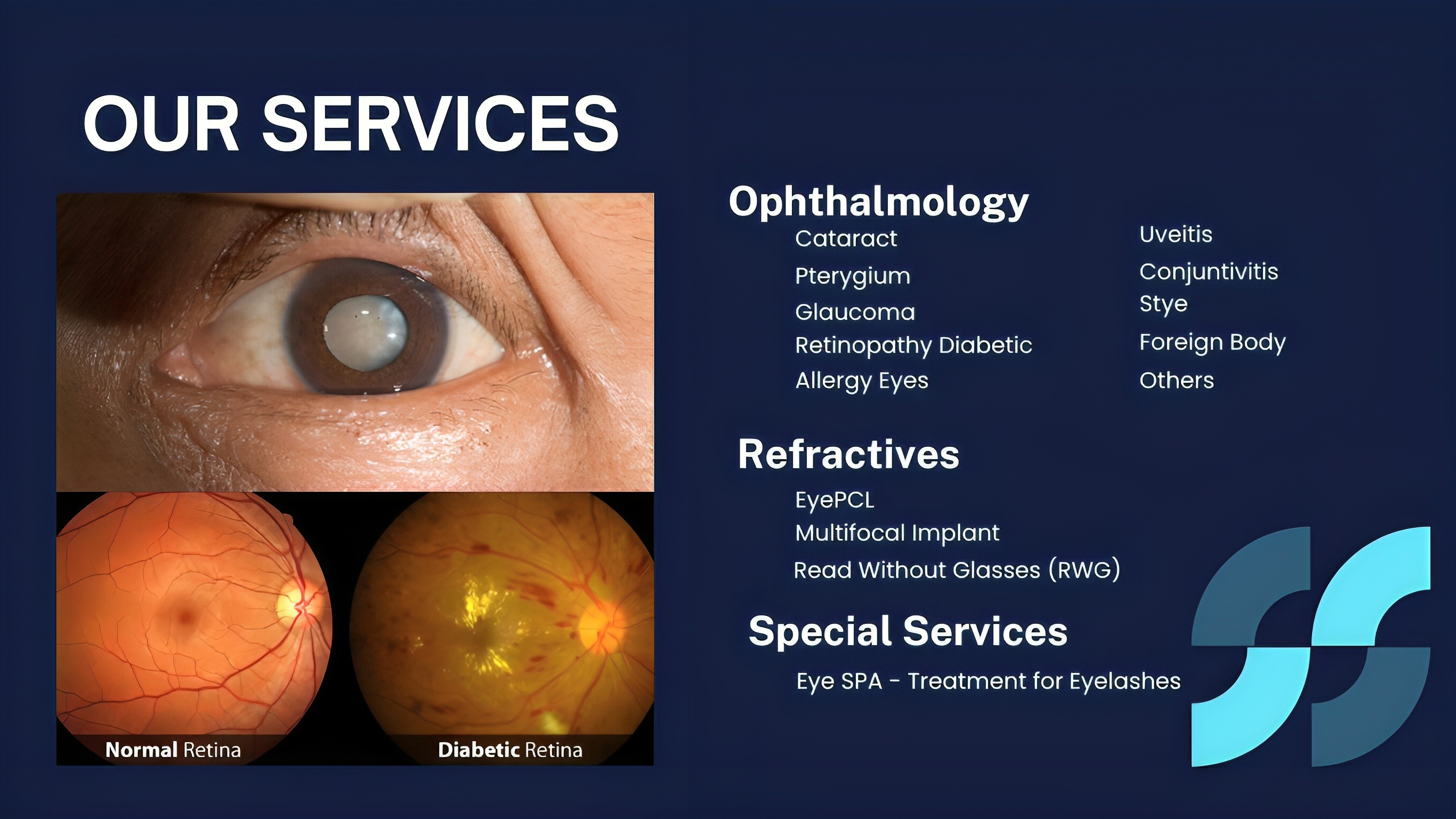 OUR SERVICES

Normal Retina

Diabetic Retina

Ophthalmology

Cataract

Pterygium

Glaucoma

Retinopathy Diabetic

Allergy Eyes

Uveitis

Conjuntivitis

Stye

Foreign Body

Others

Refractives

EyePCL

Multifocal Implant

Read Without Glasses (RWG)

Special Services

Eye SPA - Treatment for Eyelashes